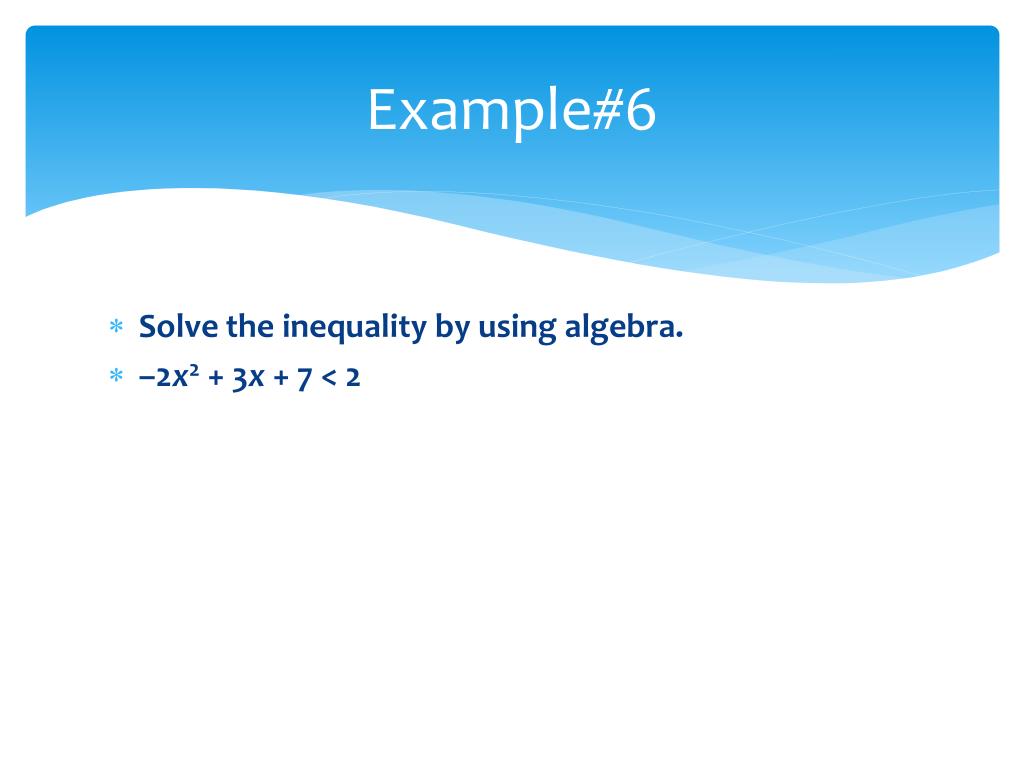 Example#6

* Solve the inequality by using algebra.
* $-2x^2 + 3x + 7 < 2$